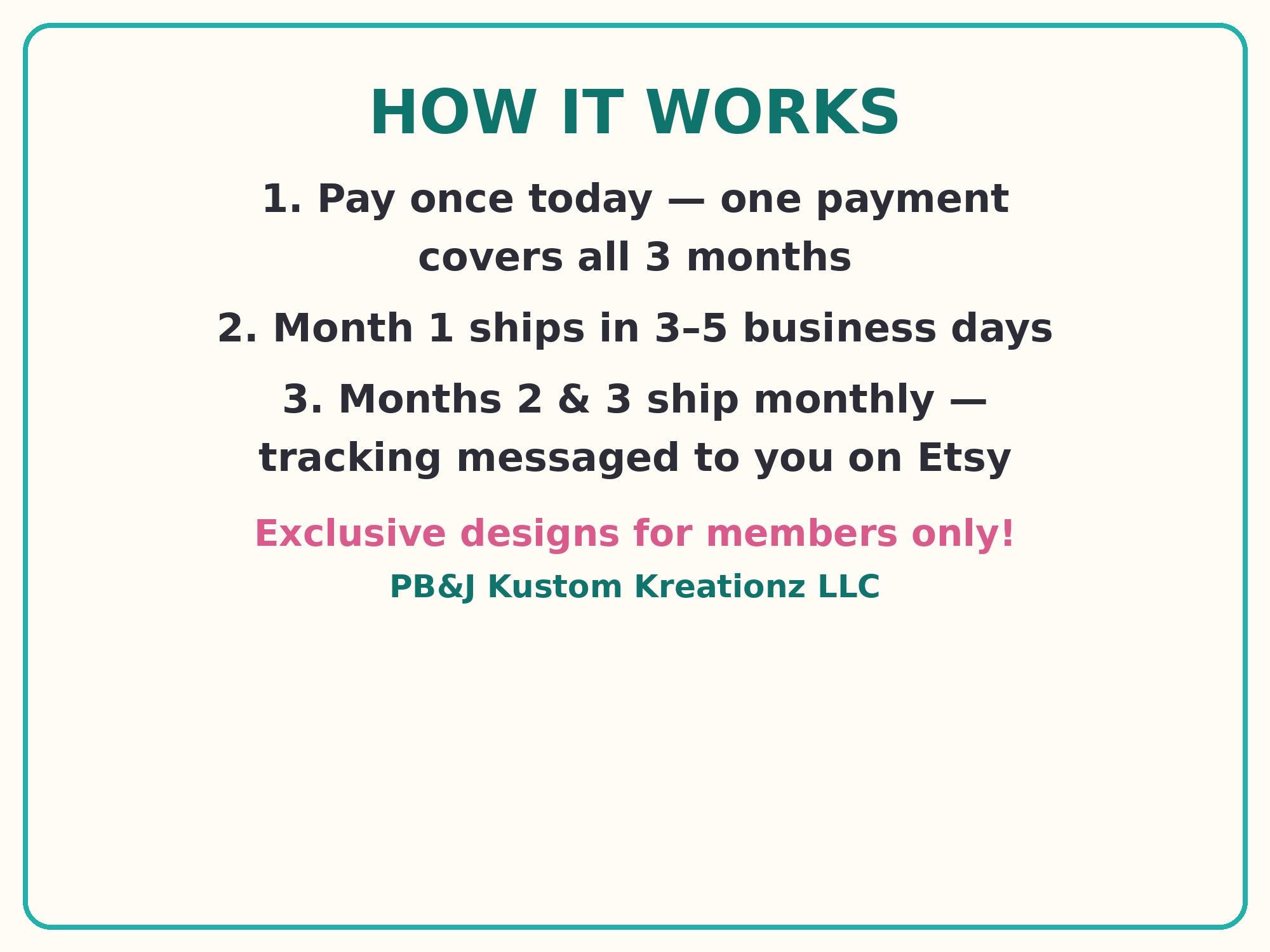 HOW IT WORKS

1. Pay once today — one payment covers all 3 months

2. Month 1 ships in 3–5 business days

3. Months 2 & 3 ship monthly — tracking messaged to you on Etsy

Exclusive designs for members only!

PB&J Kustom Kreationz LLC